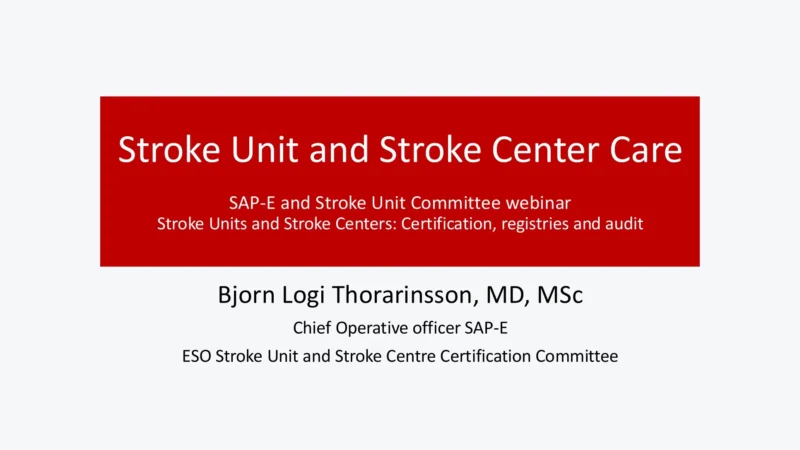 Stroke Unit and Stroke Center Care

SAP-E and Stroke Unit Committee webinar
Stroke Units and Stroke Centers: Certification, registries and audit

Bjorn Logi Thorarinsson, MD, MSc

Chief Operative officer SAP-E

ESO Stroke Unit and Stroke Centre Certification Committee